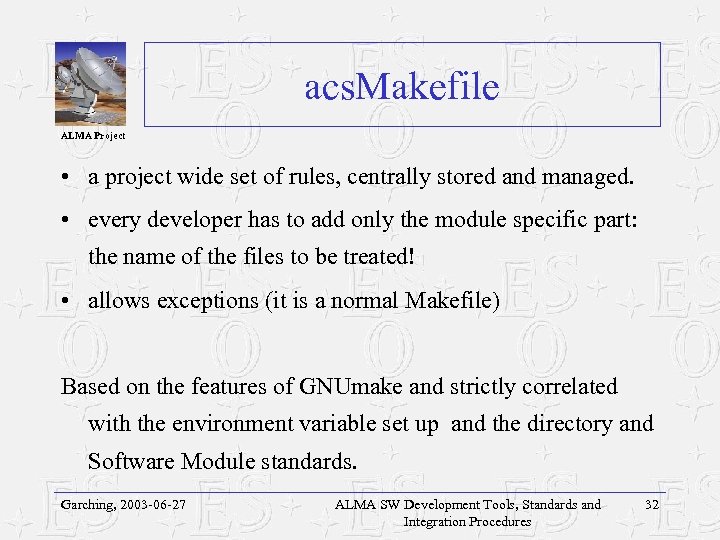 ALMA Project

acsMakefile

• a project wide set of rules, centrally stored and managed.

• every developer has to add only the module specific part: the name of the files to be treated!

• allows exceptions (it is a normal Makefile)

Based on the features of GNUmake and strictly correlated with the environment variable set up and the directory and Software Module standards.

Garching, 2003-06-27

ALMA SW Development Tools, Standards and Integration Procedures

32